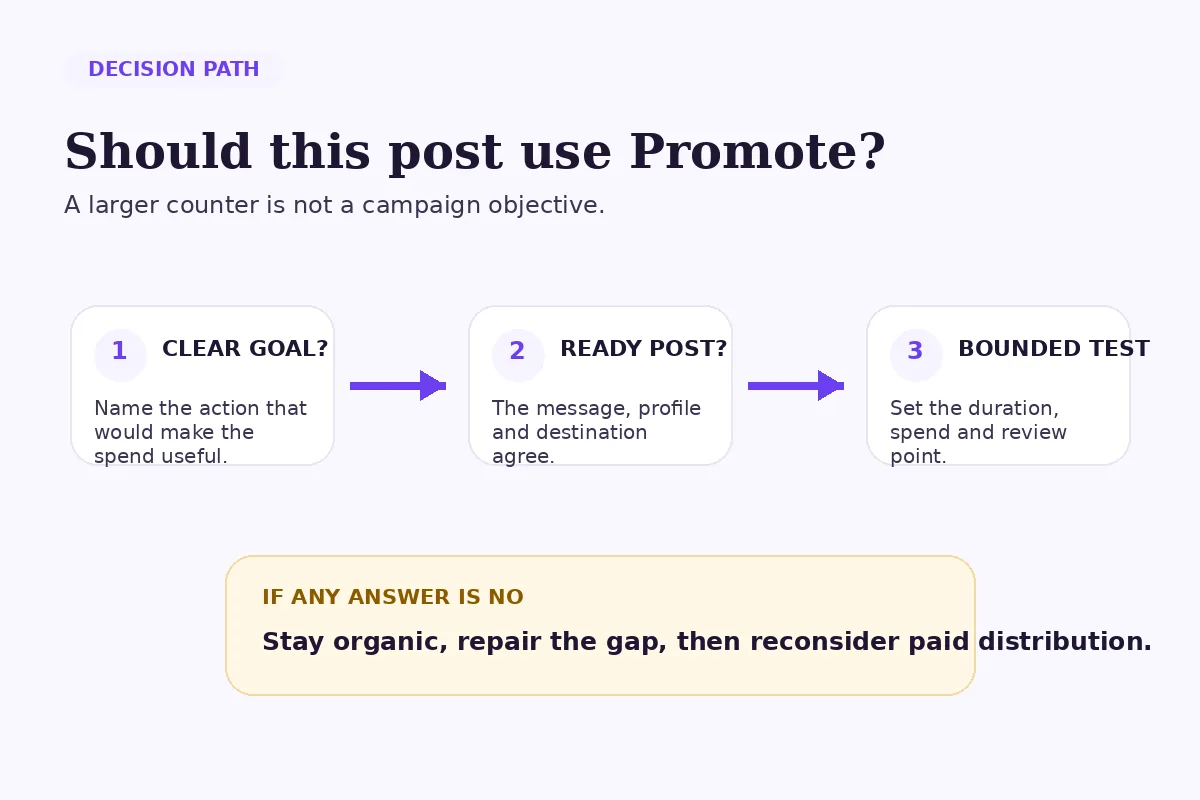 DECISION PATH

Should this post use Promote?

A larger counter is not a campaign objective.

1 CLEAR GOAL?

Name the action that would make the spend useful.

2 READY POST?

The message, profile and destination agree.

3 BOUNDED TEST

Set the duration, spend and review point.

IF ANY ANSWER IS NO

Stay organic, repair the gap, then reconsider paid distribution.